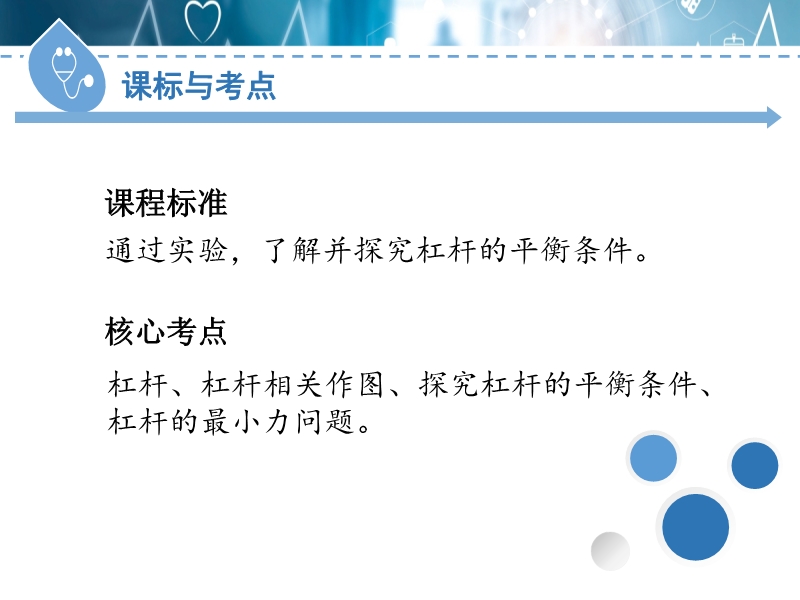 课标与考点

课程标准

通过实验，了解并探究杠杆的平衡条件。

核心考点

杠杆、杠杆相关作图、探究杠杆的平衡条件、杠杆的最小力问题。